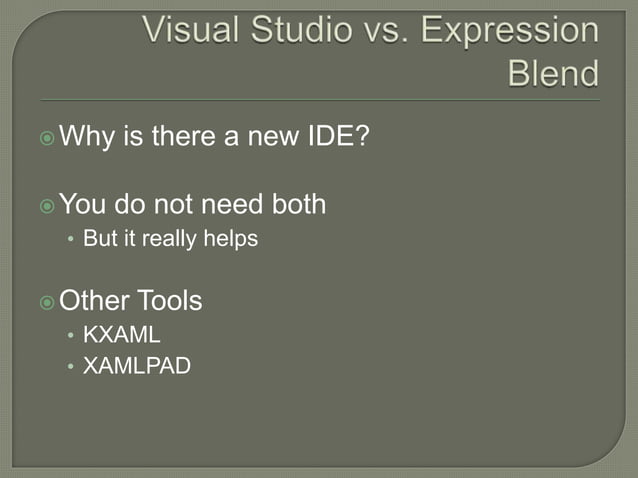 Visual Studio vs. Expression Blend

Why is there a new IDE?

You do not need both
• But it really helps

Other Tools
• KXAML
• XAMLPAD